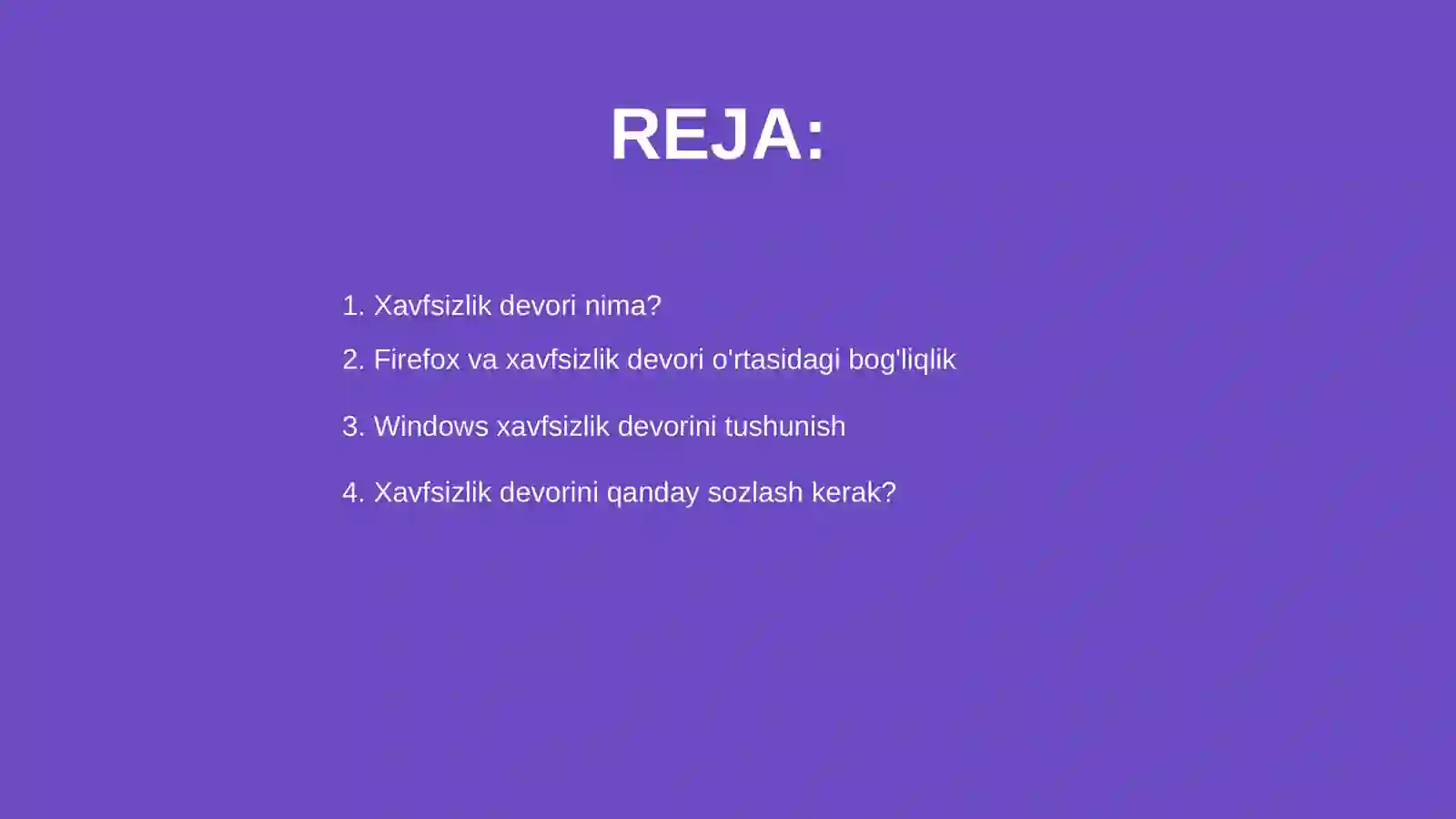 REJA:

1. Xavfsizlik devori nima?
2. Firefox va xavfsizlik devori o'rtasidagi bog'liqlik
3. Windows xavfsizlik devorini tushunish
4. Xavfsizlik devorini qanday sozlash kerak?